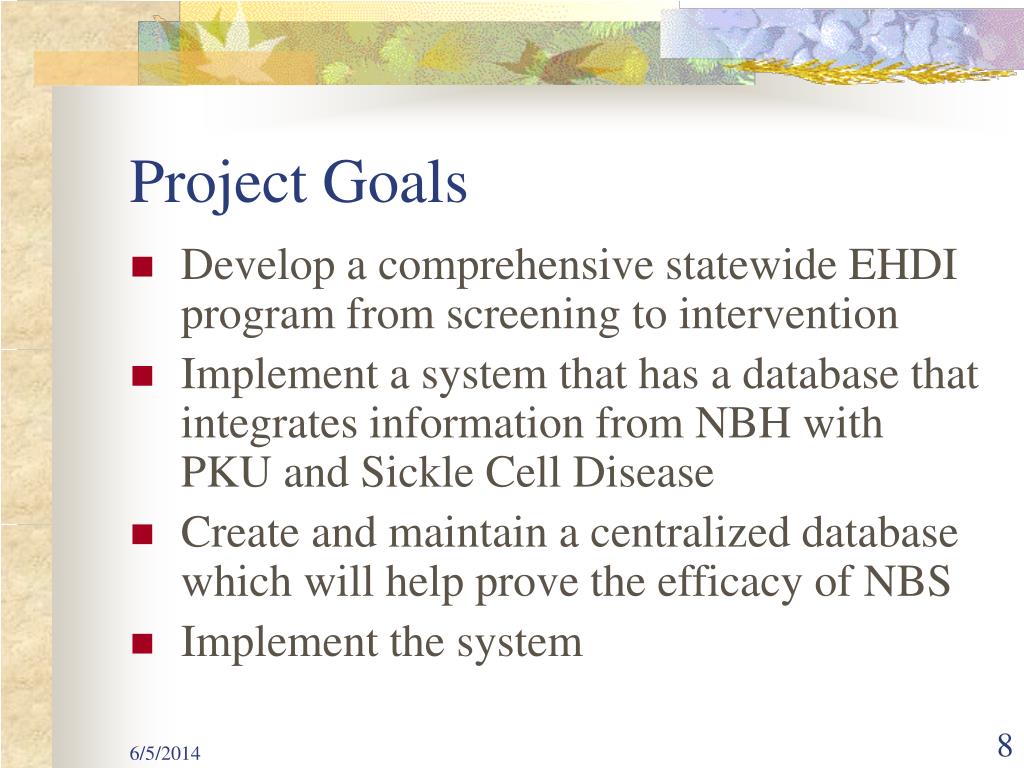 Project Goals

- Develop a comprehensive statewide EHDI program from screening to intervention
- Implement a system that has a database that integrates information from NBH with PKU and Sickle Cell Disease
- Create and maintain a centralized database which will help prove the efficacy of NBS
- Implement the system

6/5/2014

8